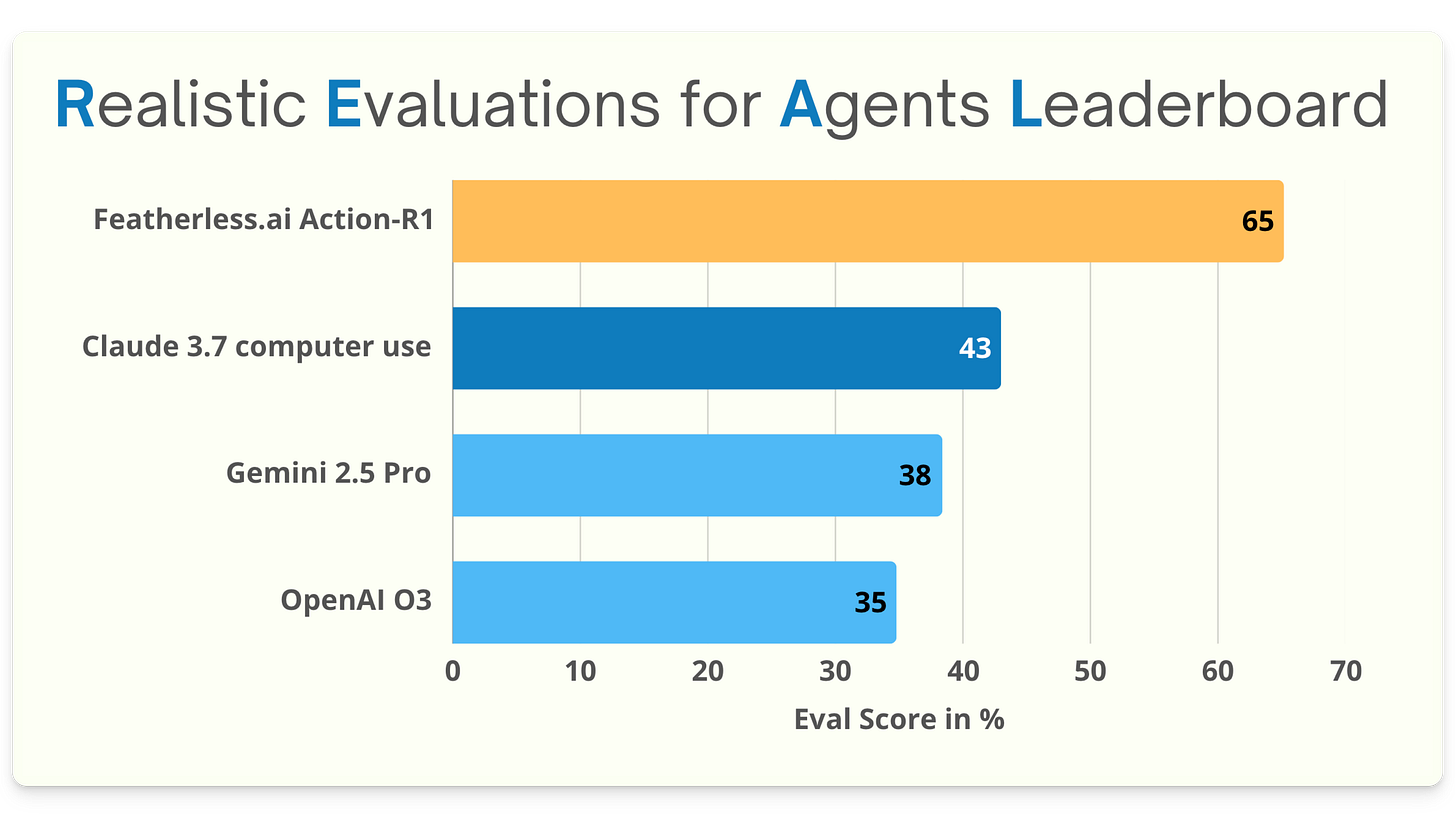 Realistic Evaluations for Agents Leaderboard

Featherless.ai Action-R1 65
Claude 3.7 computer use 43
Gemini 2.5 Pro 38
OpenAI O3 35

0 10 20 30 40 50 60 70
Eval Score in %